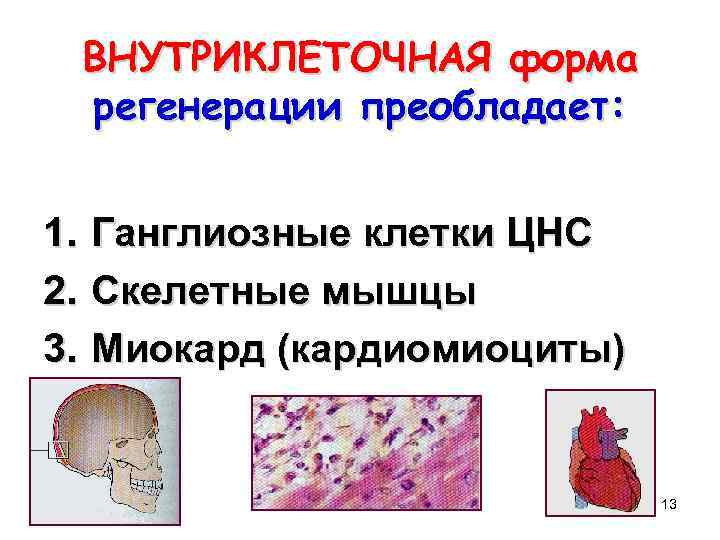 ВНУТРИКЛЕТОЧНАЯ форма регенерации преобладает:

1. Ганглиозные клетки ЦНС
2. Скелетные мышцы
3. Миокард (кардиомиоциты)

13